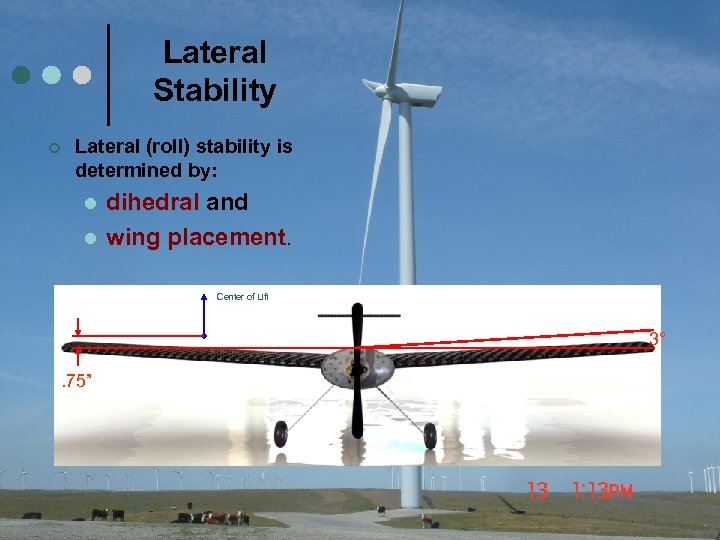 Lateral Stability

Lateral (roll) stability is determined by:

dihedral and

wing placement.

Center of Lift

3°

.75"

13 1:13PM